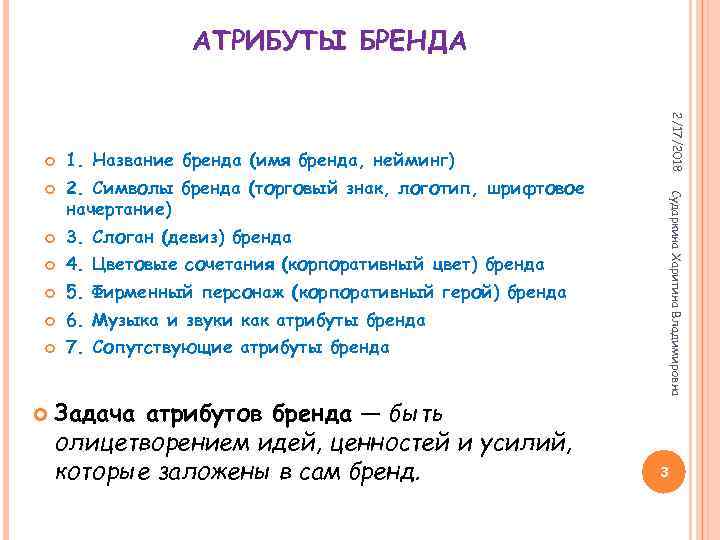 АТРИБУТЫ БРЕНДА

1. Название бренда (имя бренда, нейминг)
2. Символы бренда (торговый знак, логотип, шрифтовое начертание)
3. Слоган (девиз) бренда
4. Цветовые сочетания (корпоративный цвет) бренда
5. Фирменный персонаж (корпоративный герой) бренда
6. Музыка и звуки как атрибуты бренда
7. Сопутствующие атрибуты бренда

Задача атрибутов бренда — быть олицетворением идей, ценностей и усилий, которые заложены в сам бренд.

2/17/2018

Сударкина Харитина Владимировна

3